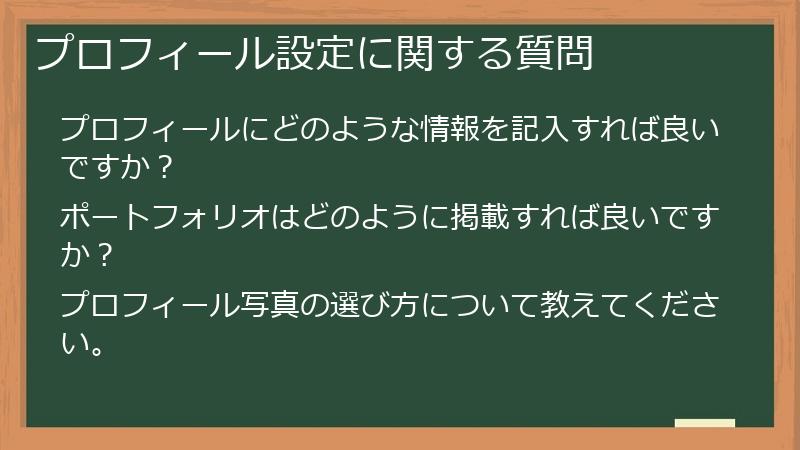 プロフィール設定に関する質問

プロフィールにどのような情報を記入すれば良いですか？

ポートフォリオはどのように掲載すれば良いですか？

プロフィール写真の選び方について教えてください。